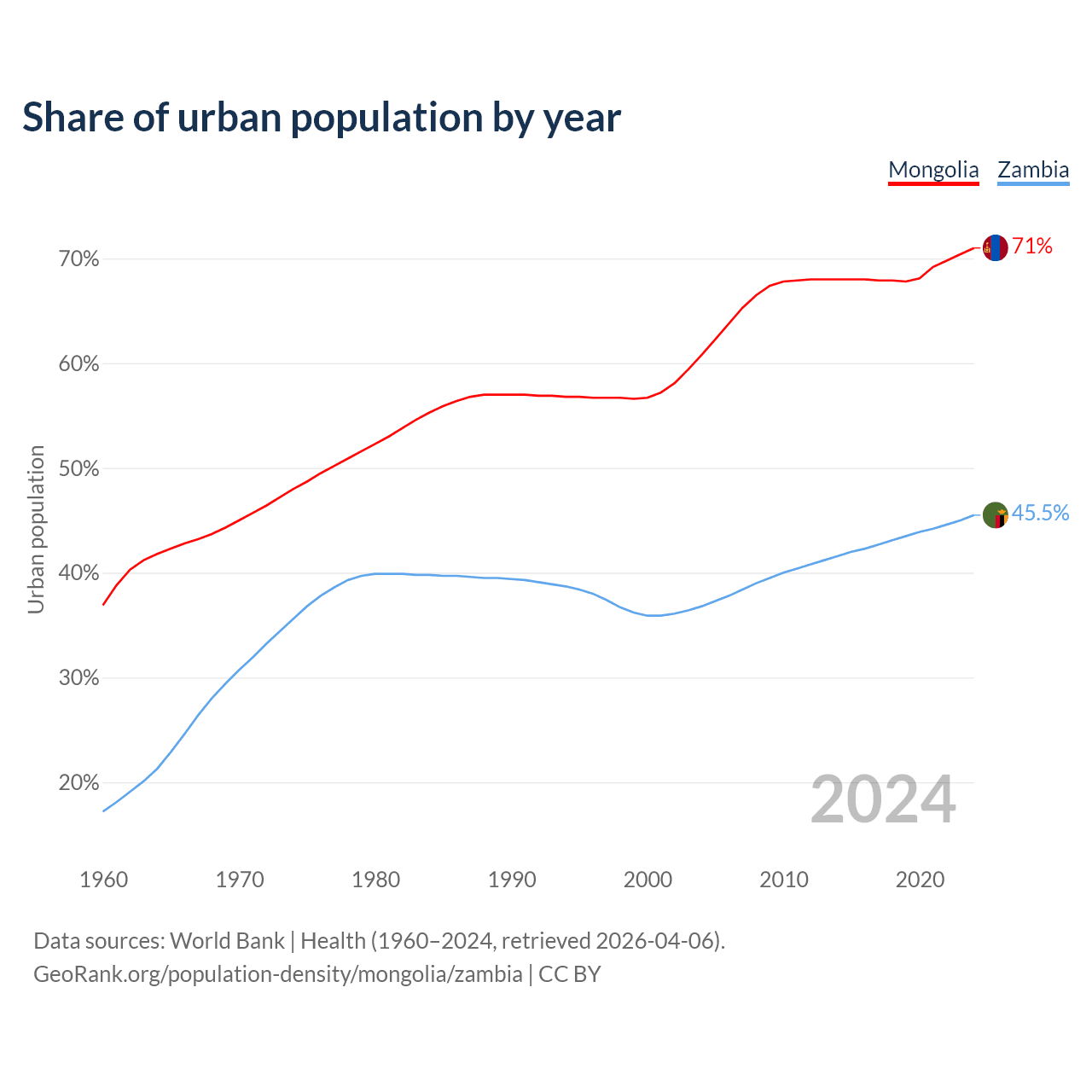 Share of urban population by year

Mongolia Zambia

Urban population

70%
60%
50%
40%
30%
20%

71%
45.5%

2024

1960 1970 1980 1990 2000 2010 2020

Data sources: World Bank | Health (1960–2024, retrieved 2026-04-06).
GeoRank.org/population-density/mongolia/zambia | CC BY